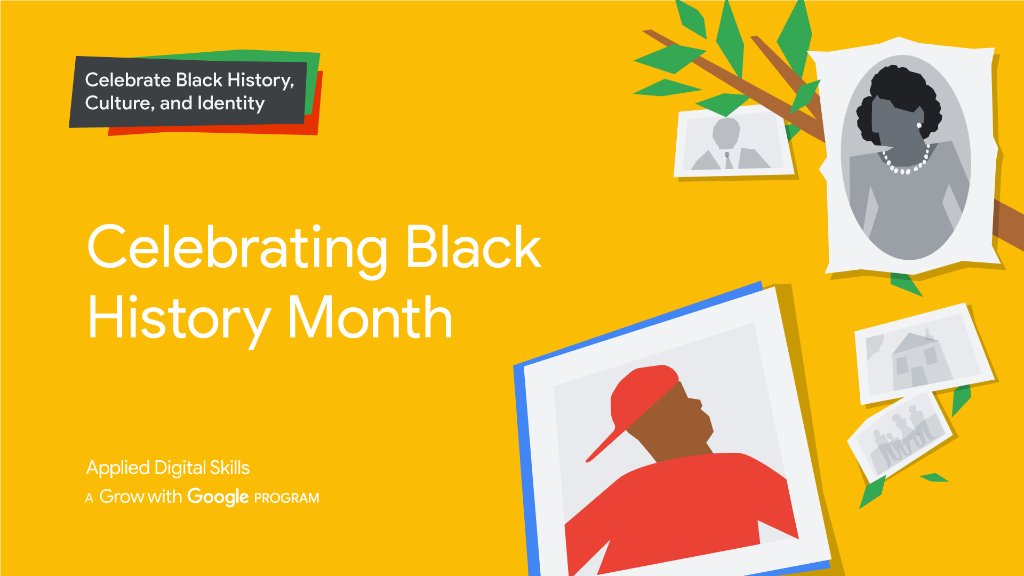 Celebrate Black History, Culture, and Identity

Celebrating Black History Month

Applied Digital Skills
A Grow with Google PROGRAM